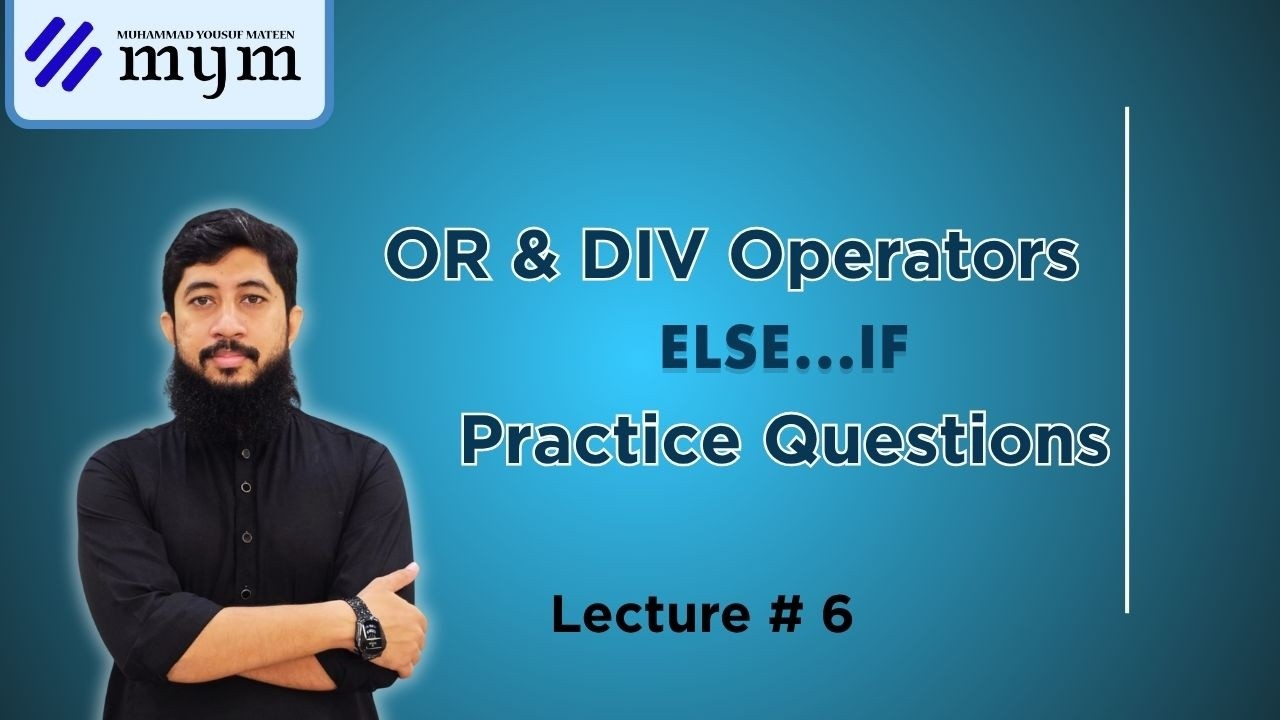 MUHAMMAD YOUSUF MATEEN
mym

OR & DIV Operators
ELSE...IF
Practice Questions

Lecture # 6